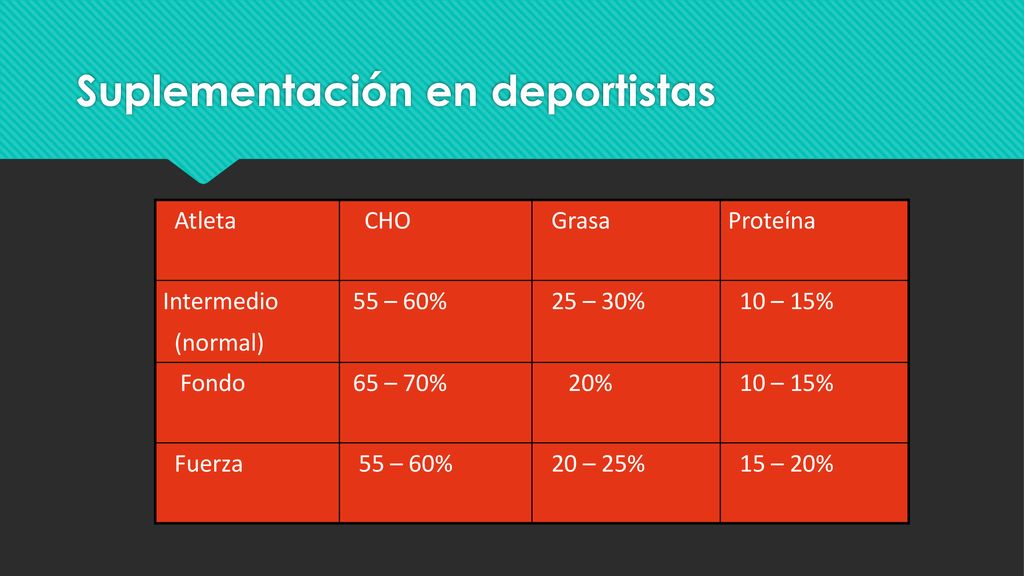 Suplementación en deportistas

| Atleta | CHO | Grasa | Proteína |
|---|---|---|---|
| Intermedio (normal) | 55 – 60% | 25 – 30% | 10 – 15% |
| Fondo | 65 – 70% | 20% | 10 – 15% |
| Fuerza | 55 – 60% | 20 – 25% | 15 – 20% |